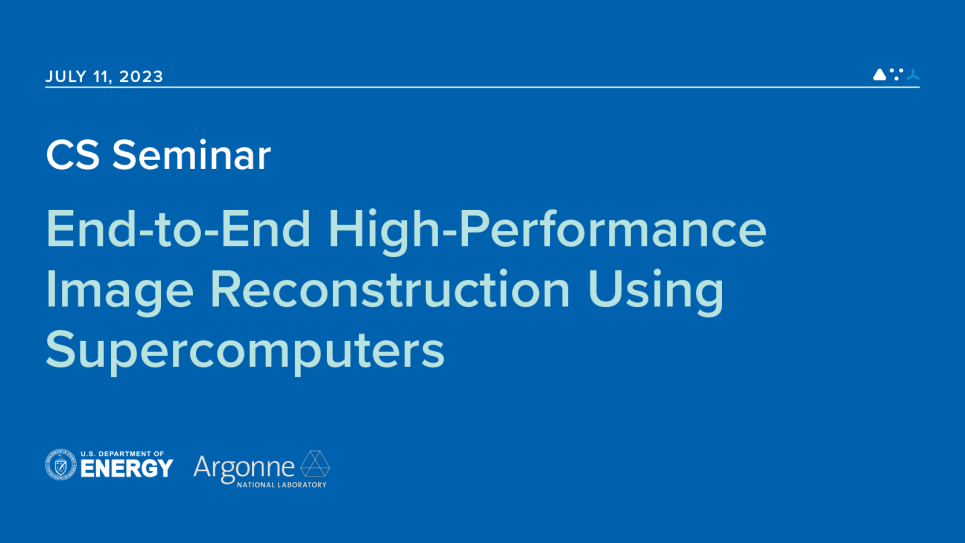 JULY 11, 2023

CS Seminar

End-to-End High-Performance Image Reconstruction Using Supercomputers

U.S. DEPARTMENT OF ENERGY

Argonne NATIONAL LABORATORY